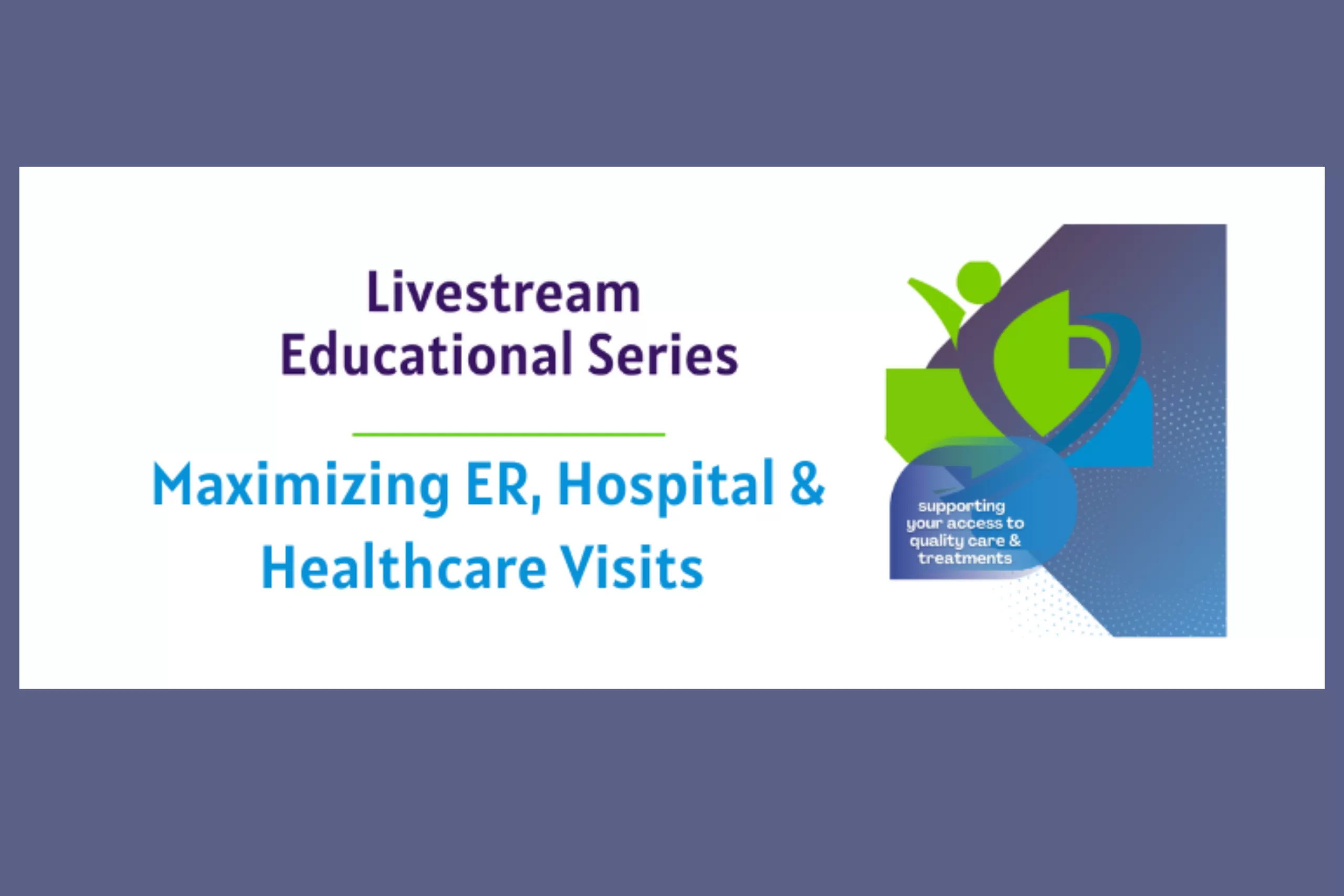 Livestream
Educational Series

Maximizing ER, Hospital & Healthcare Visits

supporting your access to quality care & treatments